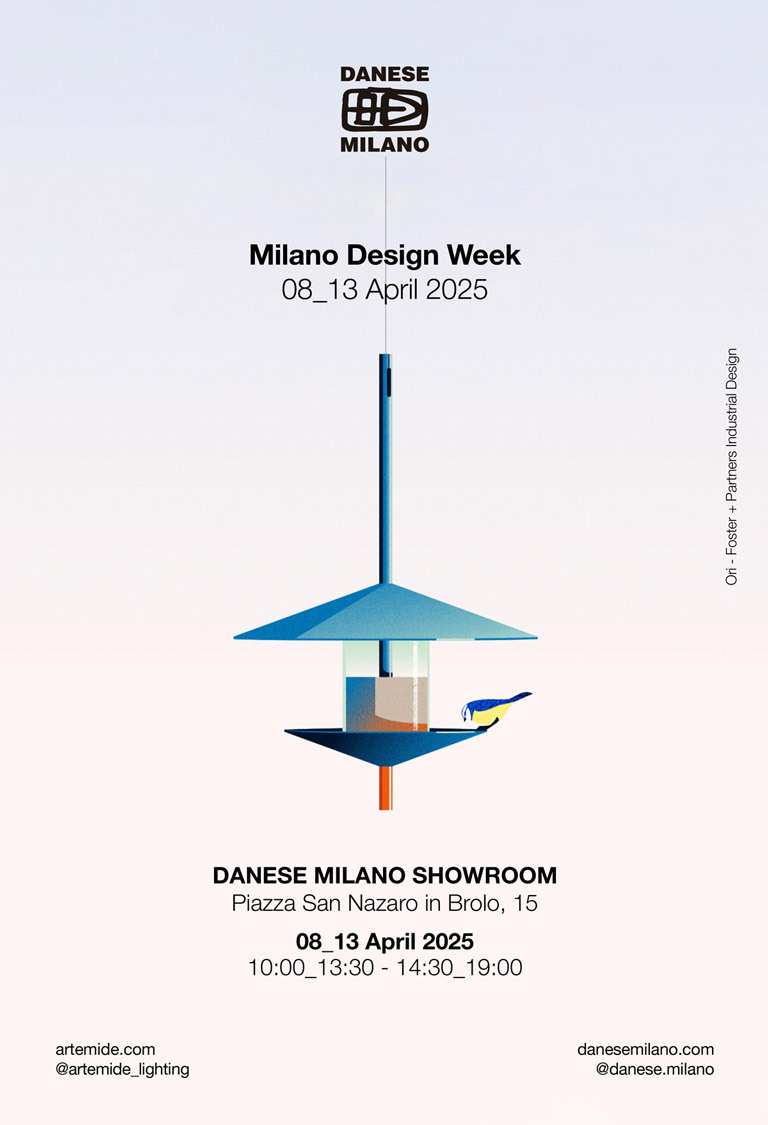 DANESE
MILANO

Milano Design Week
08_13 April 2025

Ori - Foster + Partners Industrial Design

DANESE MILANO SHOWROOM
Piazza San Nazaro in Brolo, 15

08_13 April 2025
10:00_13:30 - 14:30_19:00

artemide.com
@artemide_lighting

danesemilano.com
@danese.milano